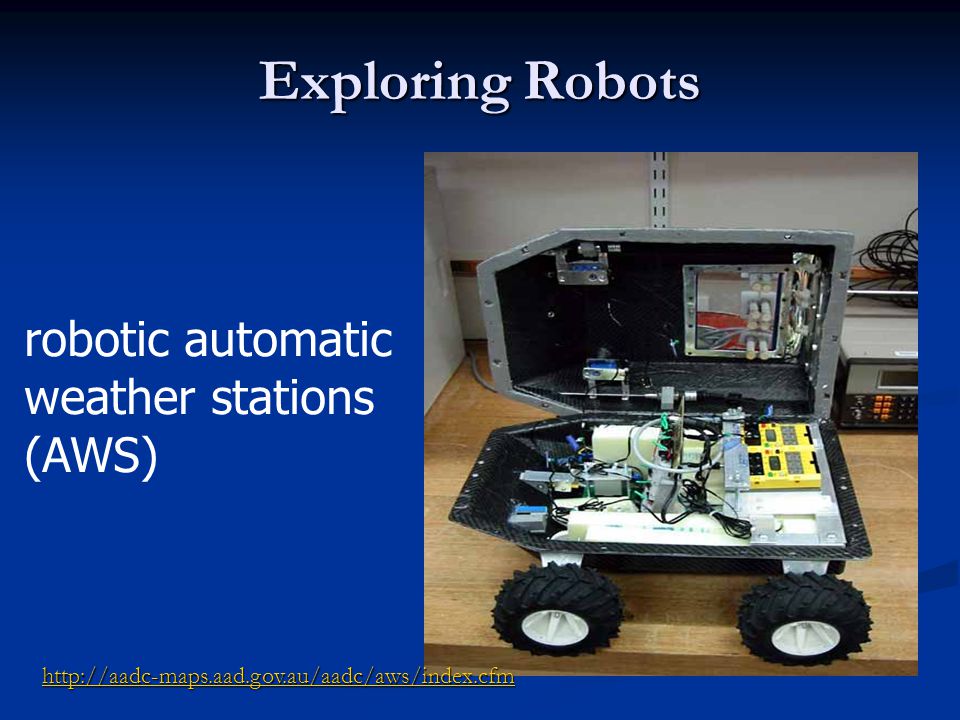 Exploring Robots

robotic automatic weather stations (AWS)

http://aadc-maps.aad.gov.au/aadc/aws/index.cfm